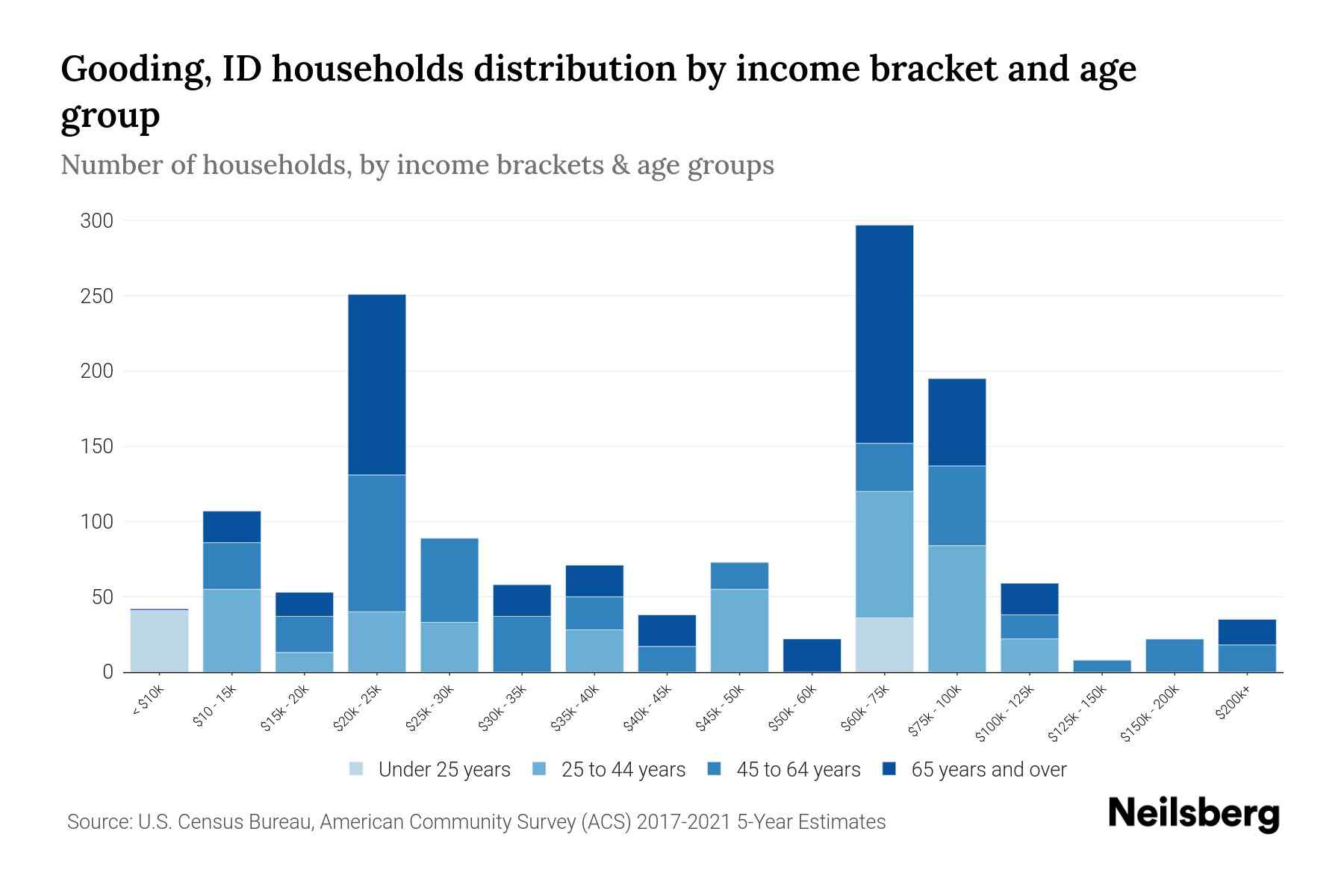 Gooding, ID households distribution by income bracket and age group

Number of households, by income brackets & age groups

300
250
200
150
100
50
0

< $10k
$10 - 15k
$15k - 20k
$20k - 25k
$25k - 30k
$30k - 35k
$35k - 40k
$40k - 45k
$45k - 50k
$50k - 60k
$60k - 75k
$75k - 100k
$100k - 125k
$125k - 150k
$150k - 200k
$200k+

Under 25 years
25 to 44 years
45 to 64 years
65 years and over

Source: U.S. Census Bureau, American Community Survey (ACS) 2017-2021 5-Year Estimates

Neilsberg